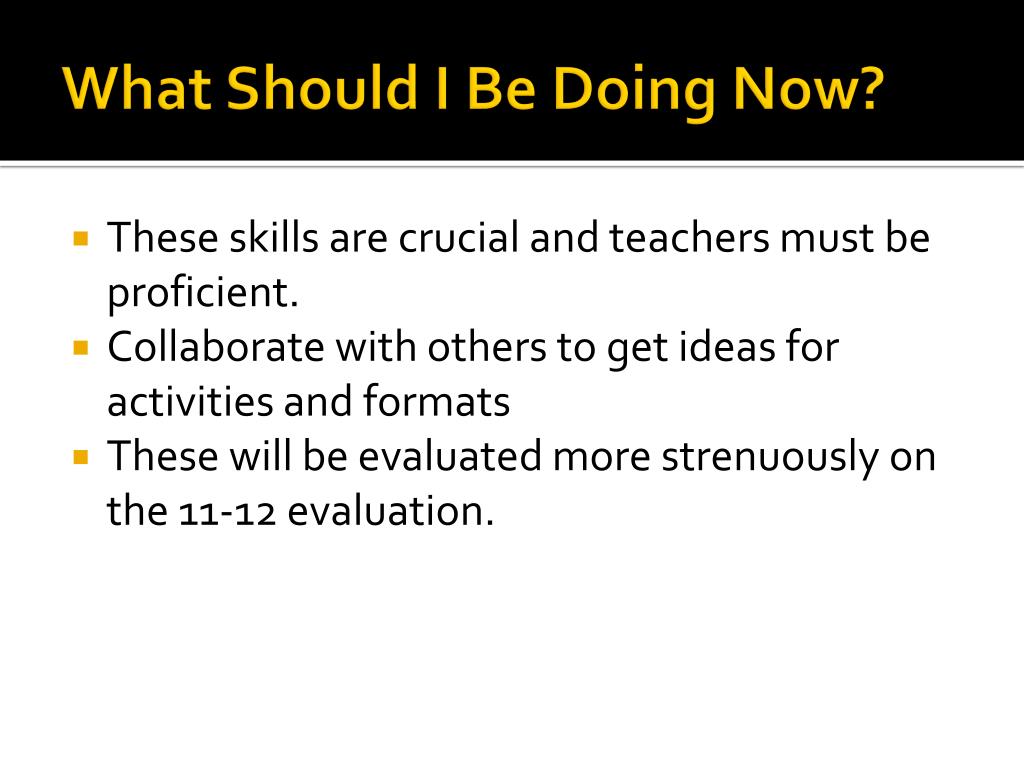 What Should I Be Doing Now?

- These skills are crucial and teachers must be proficient.
- Collaborate with others to get ideas for activities and formats
- These will be evaluated more strenuously on the 11-12 evaluation.